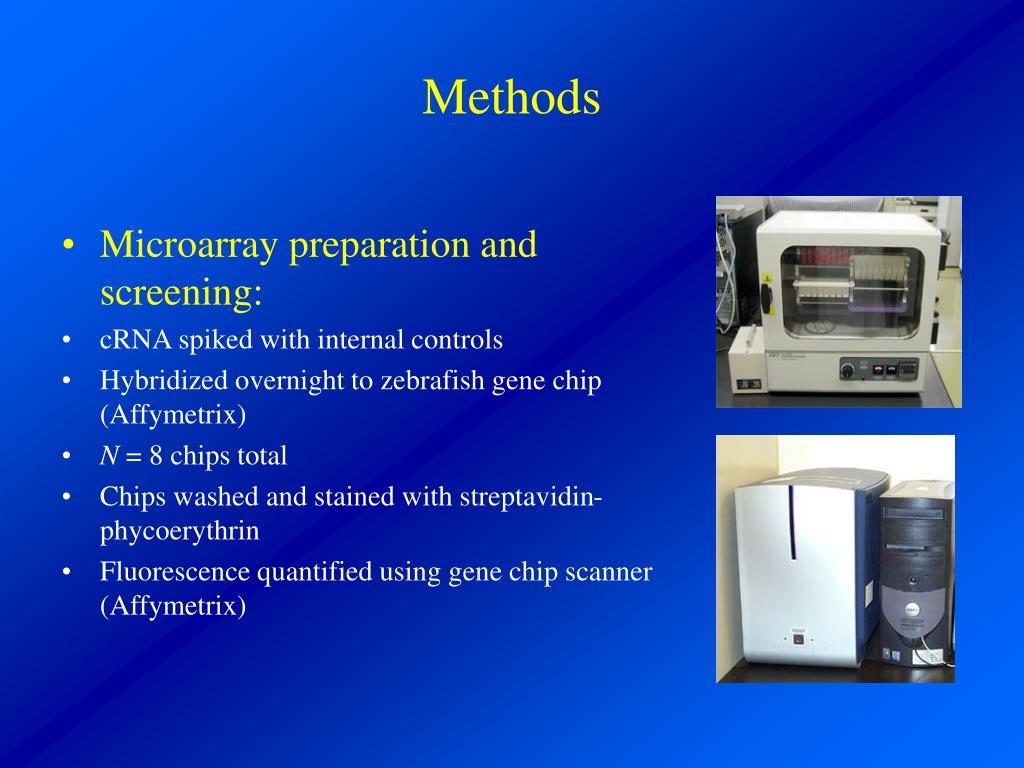 Methods

• Microarray preparation and screening:
• cRNA spiked with internal controls
• Hybridized overnight to zebrafish gene chip (Affymetrix)
• $N = 8$ chips total
• Chips washed and stained with streptavidin-phycoerythrin
• Fluorescence quantified using gene chip scanner (Affymetrix)